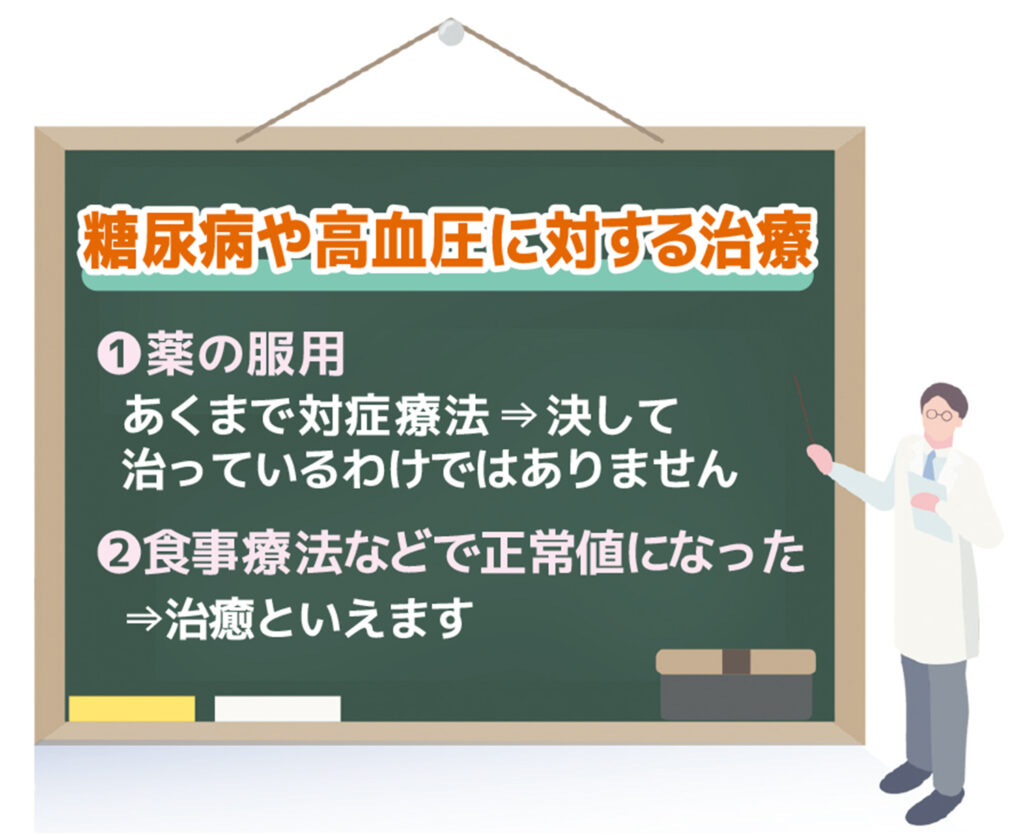 糖尿病や高血圧に対する治療

❶薬の服用
あくまで対症療法 ⇒ 決して治っているわけではありません

❷食事療法などで正常値になった
⇒治癒といえます